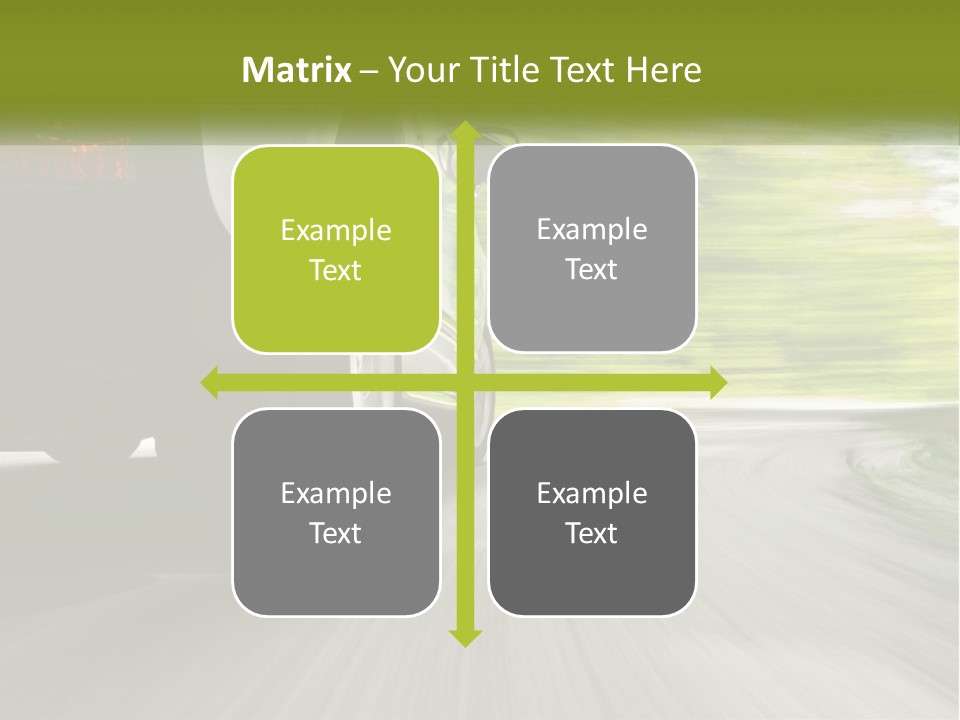 Matrix – Your Title Text Here

Example Text

Example Text

Example Text

Example Text